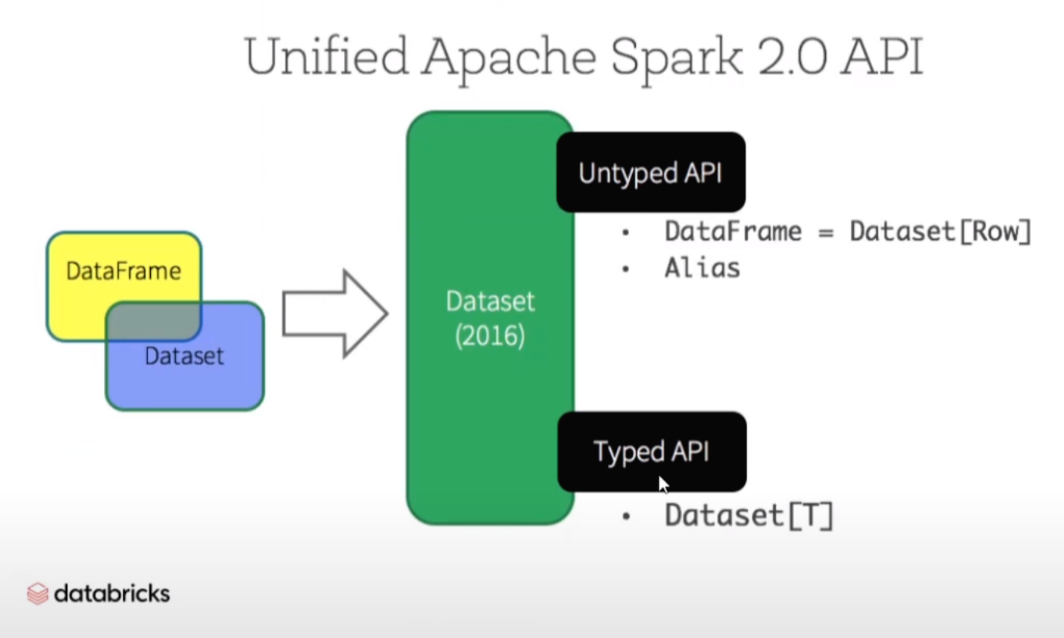 Unified Apache Spark 2.0 API

DataFrame

Dataset

Dataset (2016)

Untyped API

• DataFrame = Dataset[Row]
• Alias

Typed API

• Dataset[T]

databricks